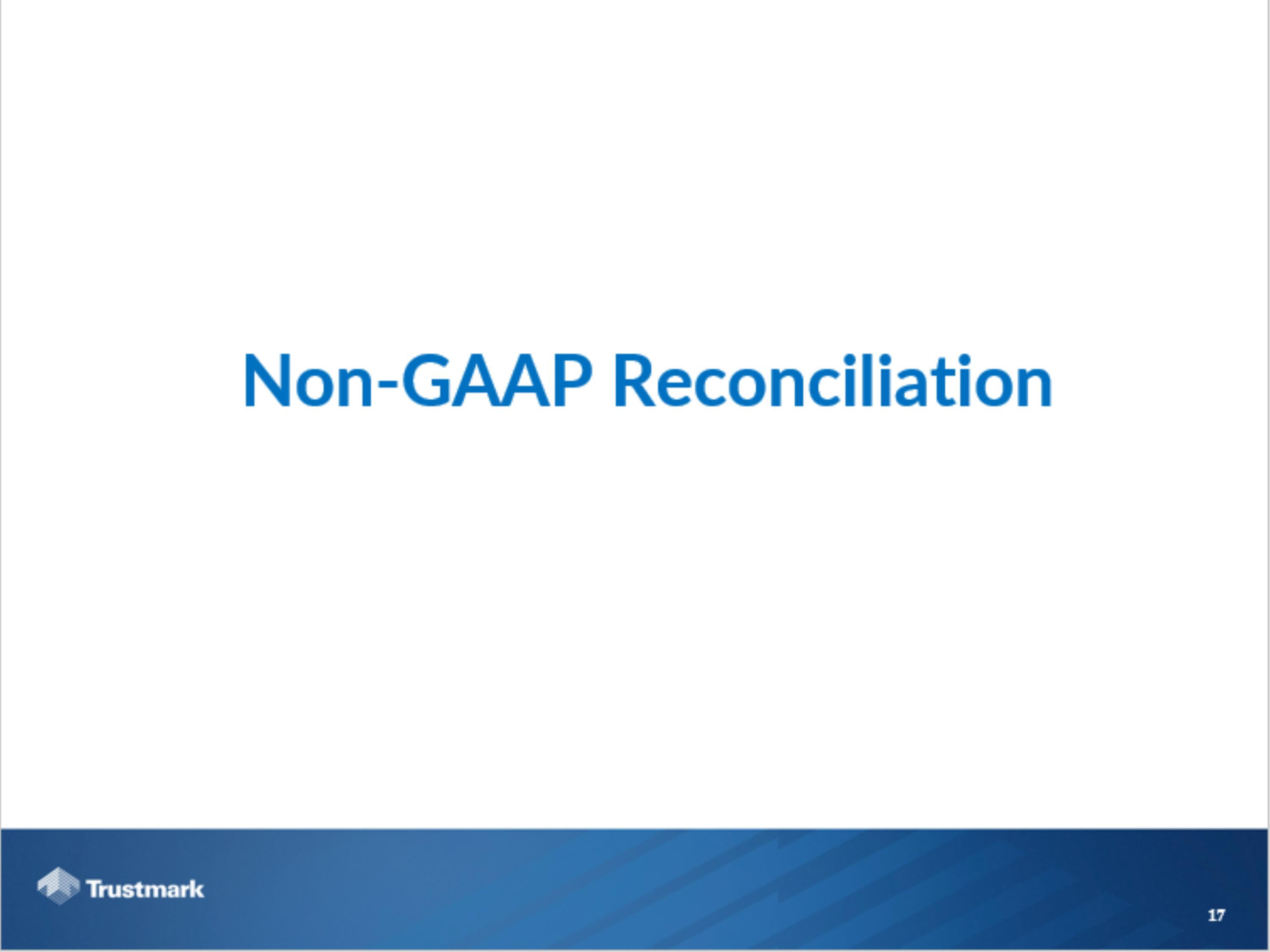 Non-GAAP Reconciliation

Trustmark

17